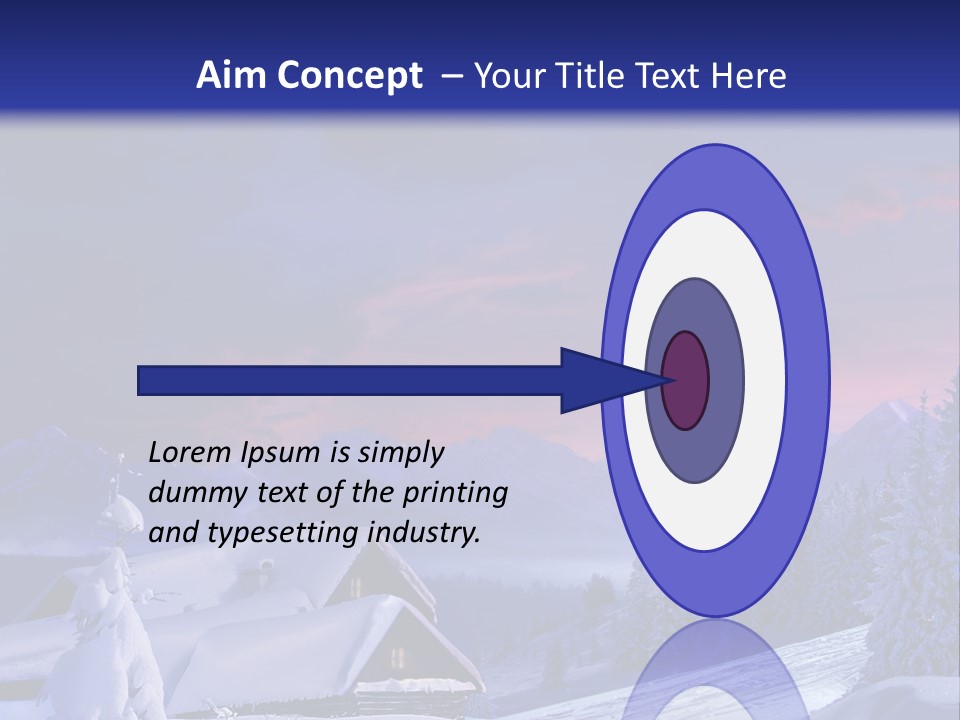 Aim Concept – Your Title Text Here

Lorem Ipsum is simply dummy text of the printing and typesetting industry.